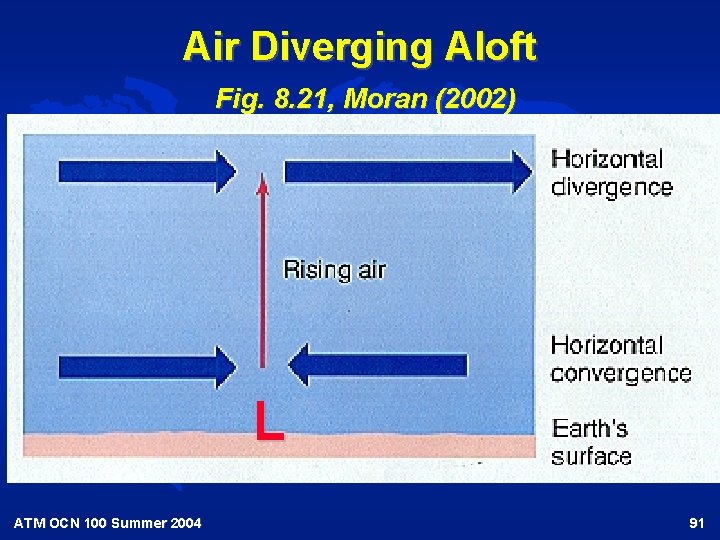 Air Diverging Aloft

Fig. 8.21, Moran (2002)

Horizontal divergence

Rising air

Horizontal convergence

L

Earth's surface

ATM OCN 100 Summer 2004

91